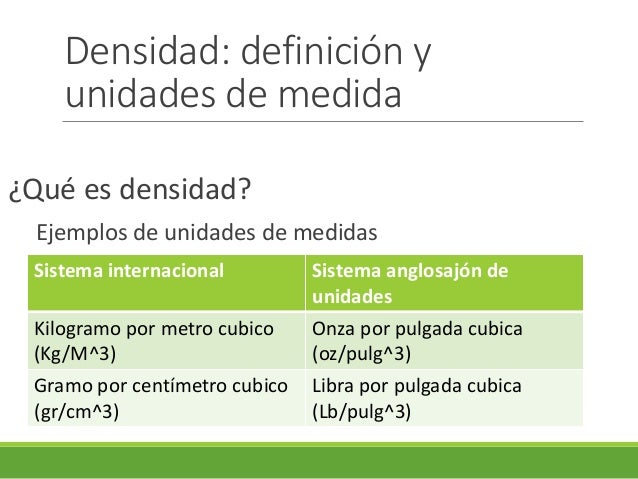 Densidad: definición y unidades de medida

¿Qué es densidad?

Ejemplos de unidades de medidas

| Sistema internacional | Sistema anglosajón de unidades |
|---|---|
| Kilogramo por metro cubico (Kg/M^3) | Onza por pulgada cubica (oz/pulg^3) |
| Gramo por centímetro cubico (gr/cm^3) | Libra por pulgada cubica (Lb/pulg^3) |